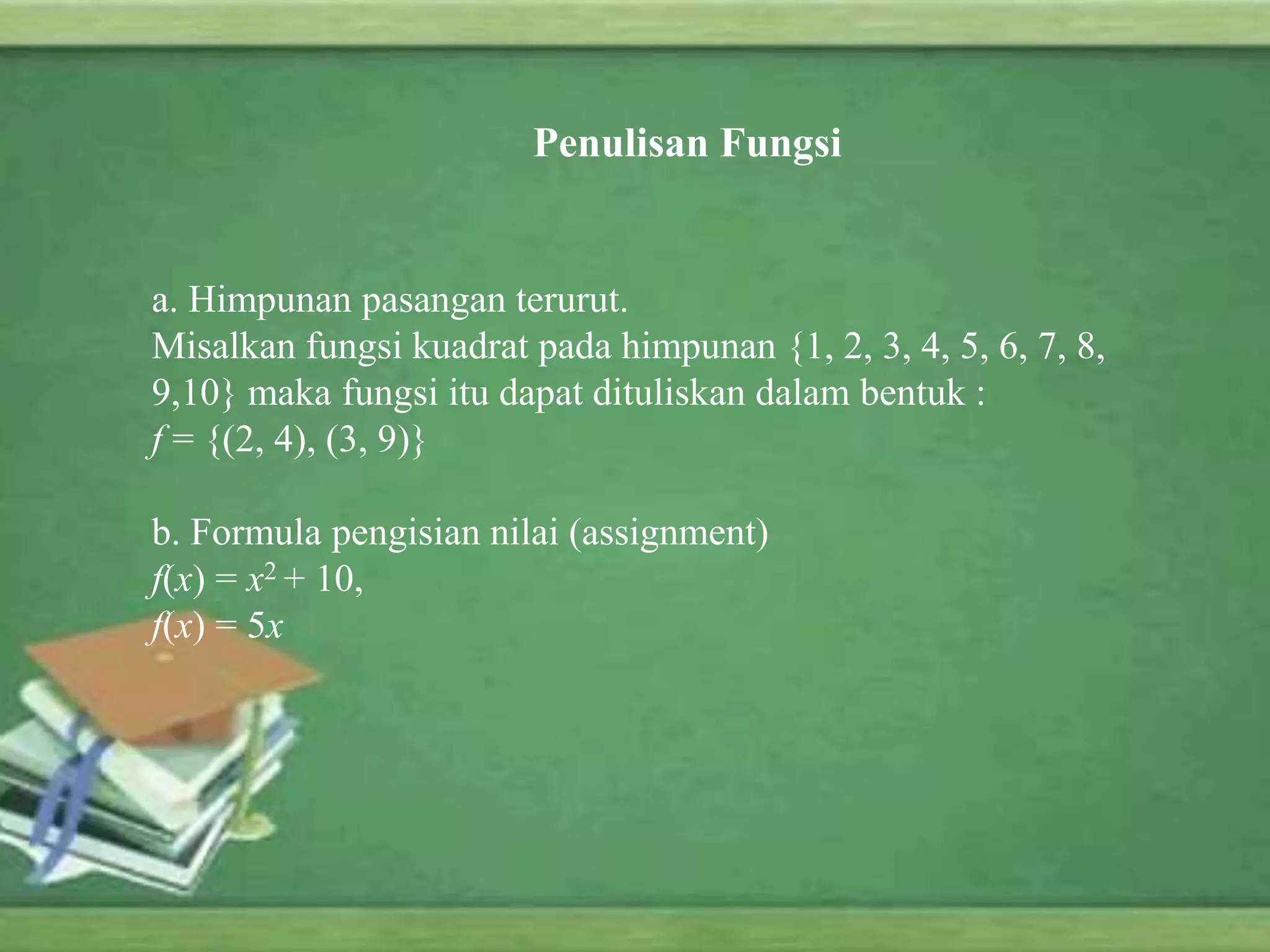 Penulisan Fungsi

a. Himpunan pasangan terurut.
Misalkan fungsi kuadrat pada himpunan {1, 2, 3, 4, 5, 6, 7, 8, 9,10} maka fungsi itu dapat dituliskan dalam bentuk :
$f = \{(2, 4), (3, 9)\}$

b. Formula pengisian nilai (assignment)
$f(x) = x^2 + 10$,
$f(x) = 5x$